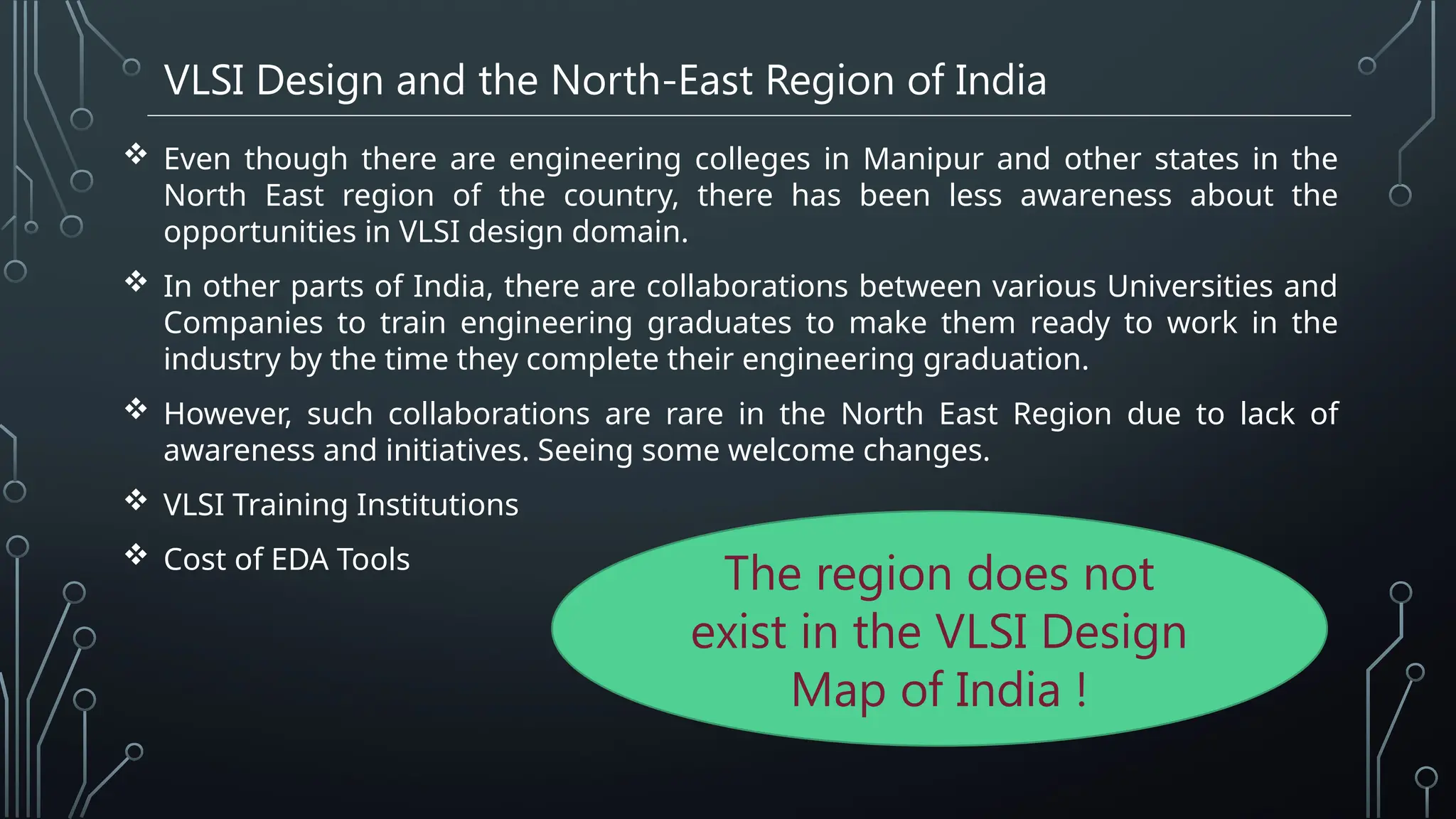 VLSI Design and the North-East Region of India

❖ Even though there are engineering colleges in Manipur and other states in the North East region of the country, there has been less awareness about the opportunities in VLSI design domain.

❖ In other parts of India, there are collaborations between various Universities and Companies to train engineering graduates to make them ready to work in the industry by the time they complete their engineering graduation.

❖ However, such collaborations are rare in the North East Region due to lack of awareness and initiatives. Seeing some welcome changes.

❖ VLSI Training Institutions

❖ Cost of EDA Tools

The region does not exist in the VLSI Design Map of India !